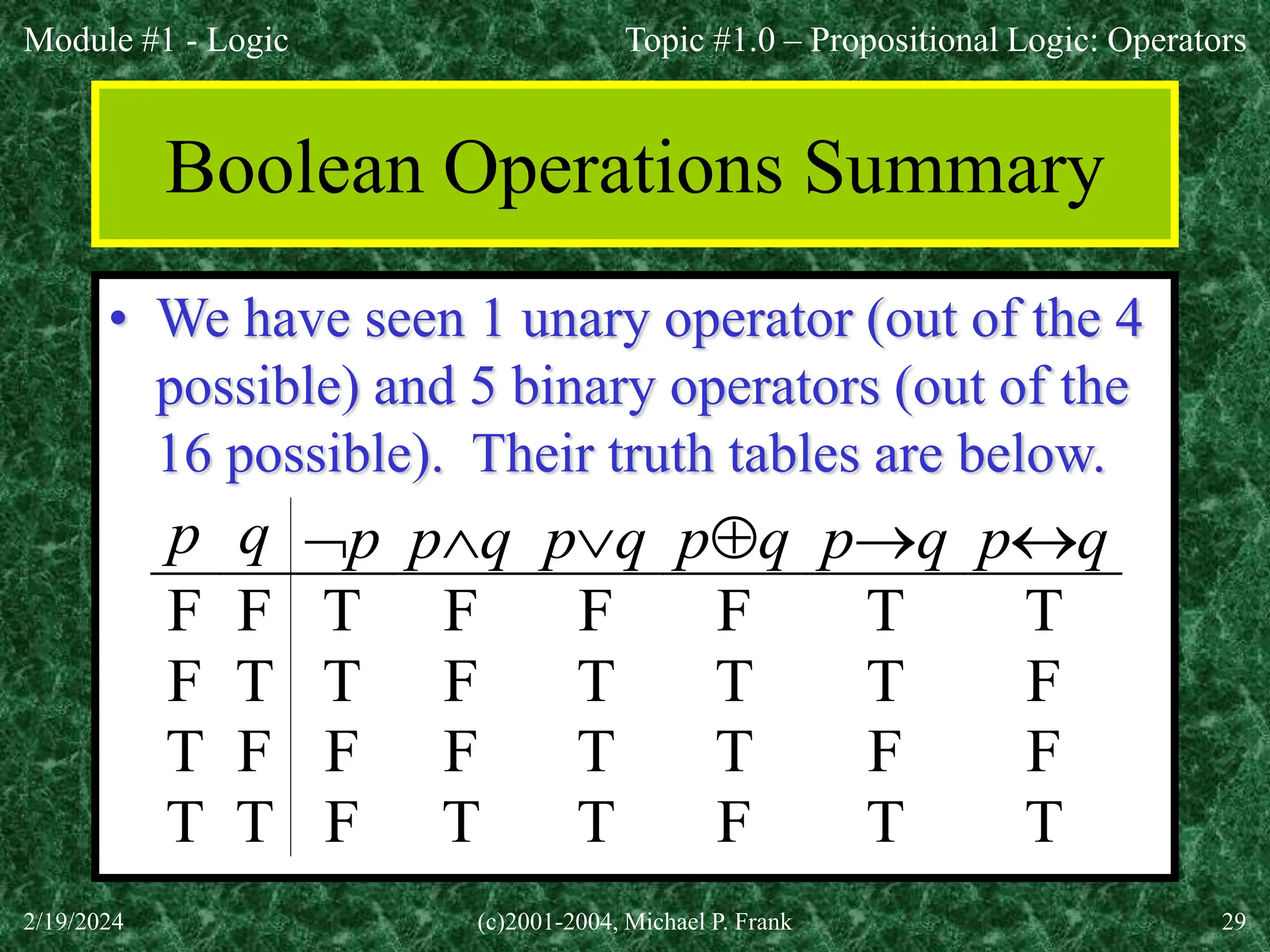 Module #1 - Logic

Topic #1.0 – Propositional Logic: Operators

Boolean Operations Summary

• We have seen 1 unary operator (out of the 4 possible) and 5 binary operators (out of the 16 possible). Their truth tables are below.

| $p$ | $q$ | $\neg p$ | $p \wedge q$ | $p \vee q$ | $p \oplus q$ | $p \rightarrow q$ | $p \leftrightarrow q$ |
|---|---|---|---|---|---|---|---|
| F | F | T | F | F | F | T | T |
| F | T | T | F | T | T | T | F |
| T | F | F | F | T | T | F | F |
| T | T | F | T | T | F | T | T |

2/19/2024

(c)2001-2004, Michael P. Frank

29